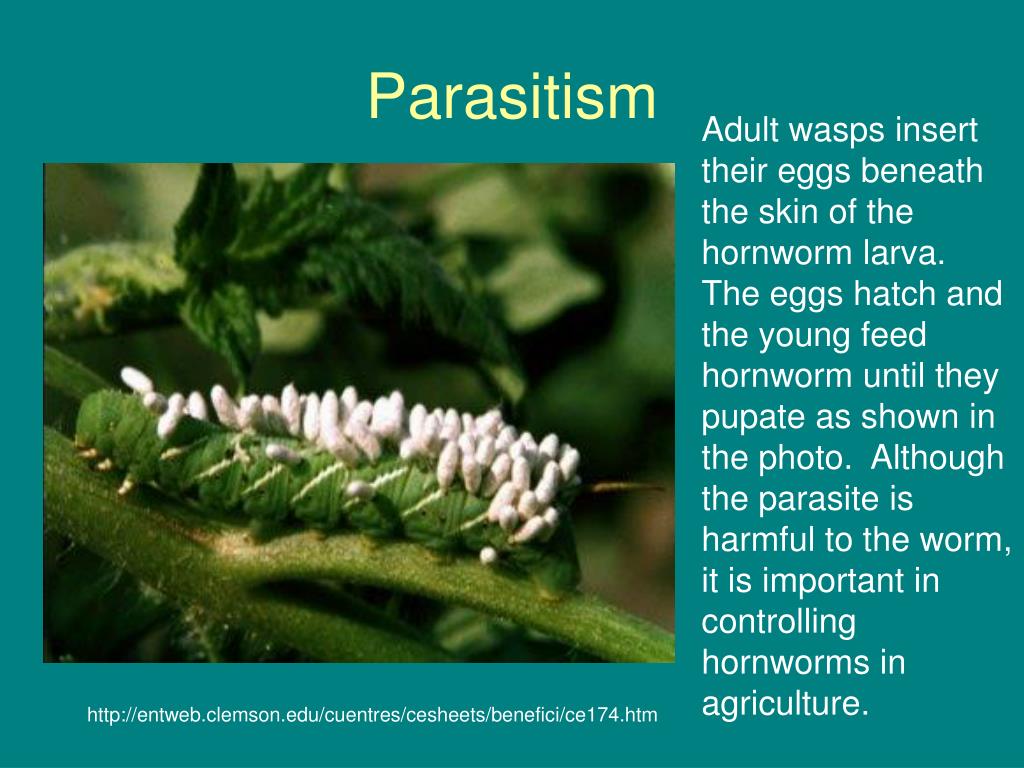 Parasitism

Adult wasps insert their eggs beneath the skin of the hornworm larva. The eggs hatch and the young feed hornworm until they pupate as shown in the photo. Although the parasite is harmful to the worm, it is important in controlling hornworms in agriculture.

http://entweb.clemson.edu/cuentres/cesheets/benefici/ce174.htm